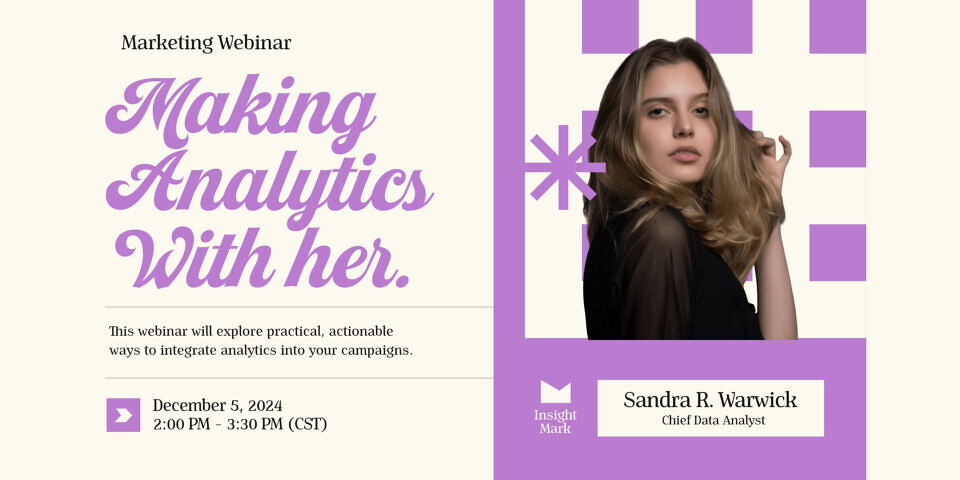 Marketing Webinar

Making Analytics With her.

This webinar will explore practical, actionable ways to integrate analytics into your campaigns.

December 5, 2024
2:00 PM - 3:30 PM (CST)

Insight Mark

Sandra R. Warwick
Chief Data Analyst